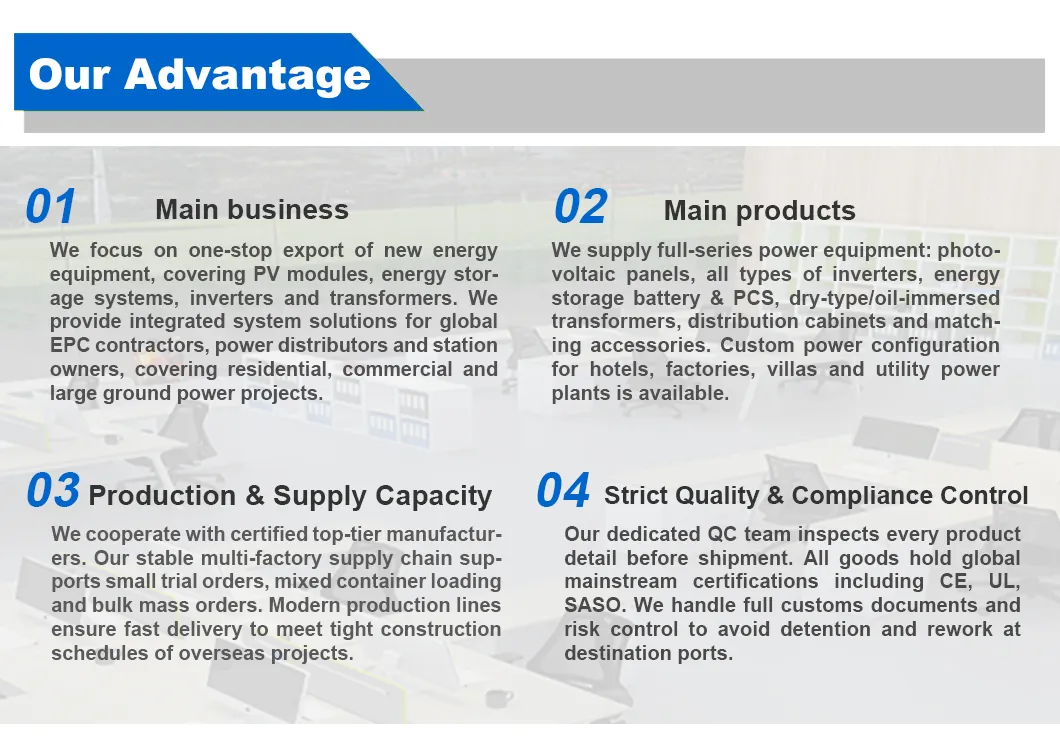 Our Advantage

01 Main business

We focus on one-stop export of new energy equipment, covering PV modules, energy storage systems, inverters and transformers. We provide integrated system solutions for global EPC contractors, power distributors and station owners, covering residential, commercial and large ground power projects.

02 Main products

We supply full-series power equipment: photovoltaic panels, all types of inverters, energy storage battery & PCS, dry-type/oil-immersed transformers, distribution cabinets and matching accessories. Custom power configuration for hotels, factories, villas and utility power plants is available.

03 Production & Supply Capacity

We cooperate with certified top-tier manufacturers. Our stable multi-factory supply chain supports small trial orders, mixed container loading and bulk mass orders. Modern production lines ensure fast delivery to meet tight construction schedules of overseas projects.

04 Strict Quality & Compliance Control

Our dedicated QC team inspects every product detail before shipment. All goods hold global mainstream certifications including CE, UL, SASO. We handle full customs documents and risk control to avoid detention and rework at destination ports.